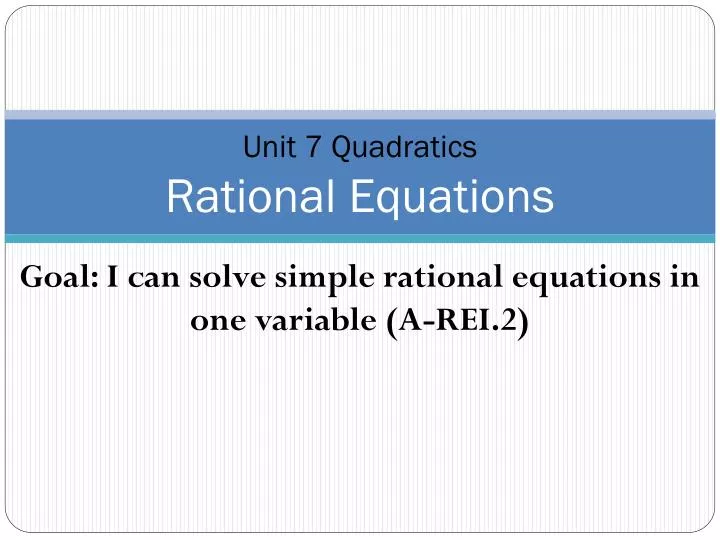 Unit 7 Quadratics
Rational Equations

Goal: I can solve simple rational equations in one variable (A-REI.2)